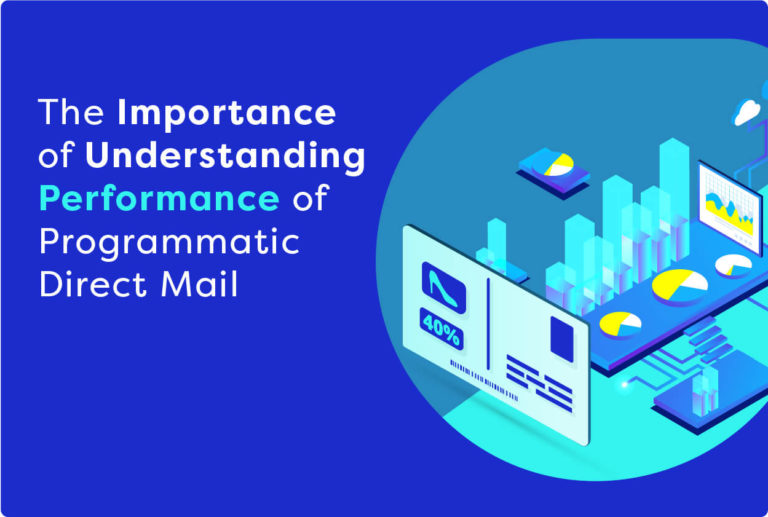 The Importance of Understanding Performance of Programmatic Direct Mail

40%